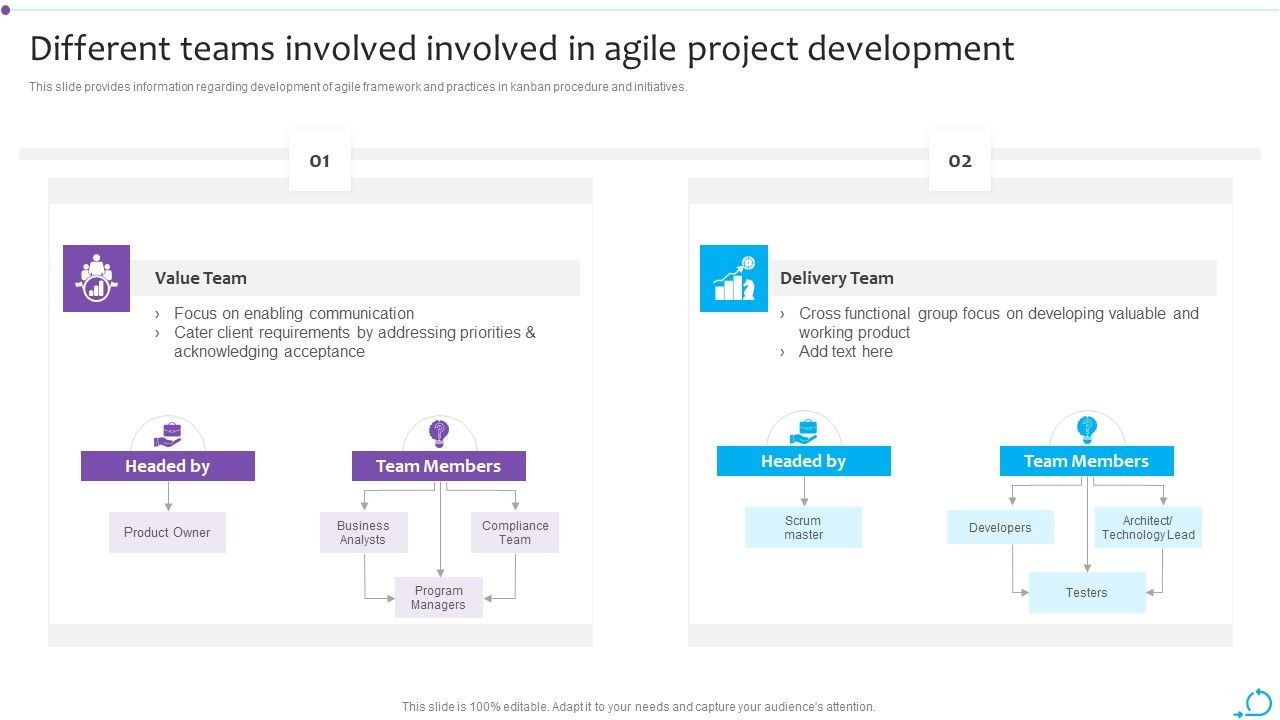 Different teams involved involved in agile project development

This slide provides information regarding development of agile framework and practices in kanban procedure and initiatives.

01

Value Team

› Focus on enabling communication
› Cater client requirements by addressing priorities & acknowledging acceptance

Headed by

Product Owner

Team Members

Business Analysts

Compliance Team

Program Managers

02

Delivery Team

› Cross functional group focus on developing valuable and working product
› Add text here

Headed by

Scrum master

Team Members

Developers

Architect/ Technology Lead

Testers

This slide is 100% editable. Adapt it to your needs and capture your audience's attention.